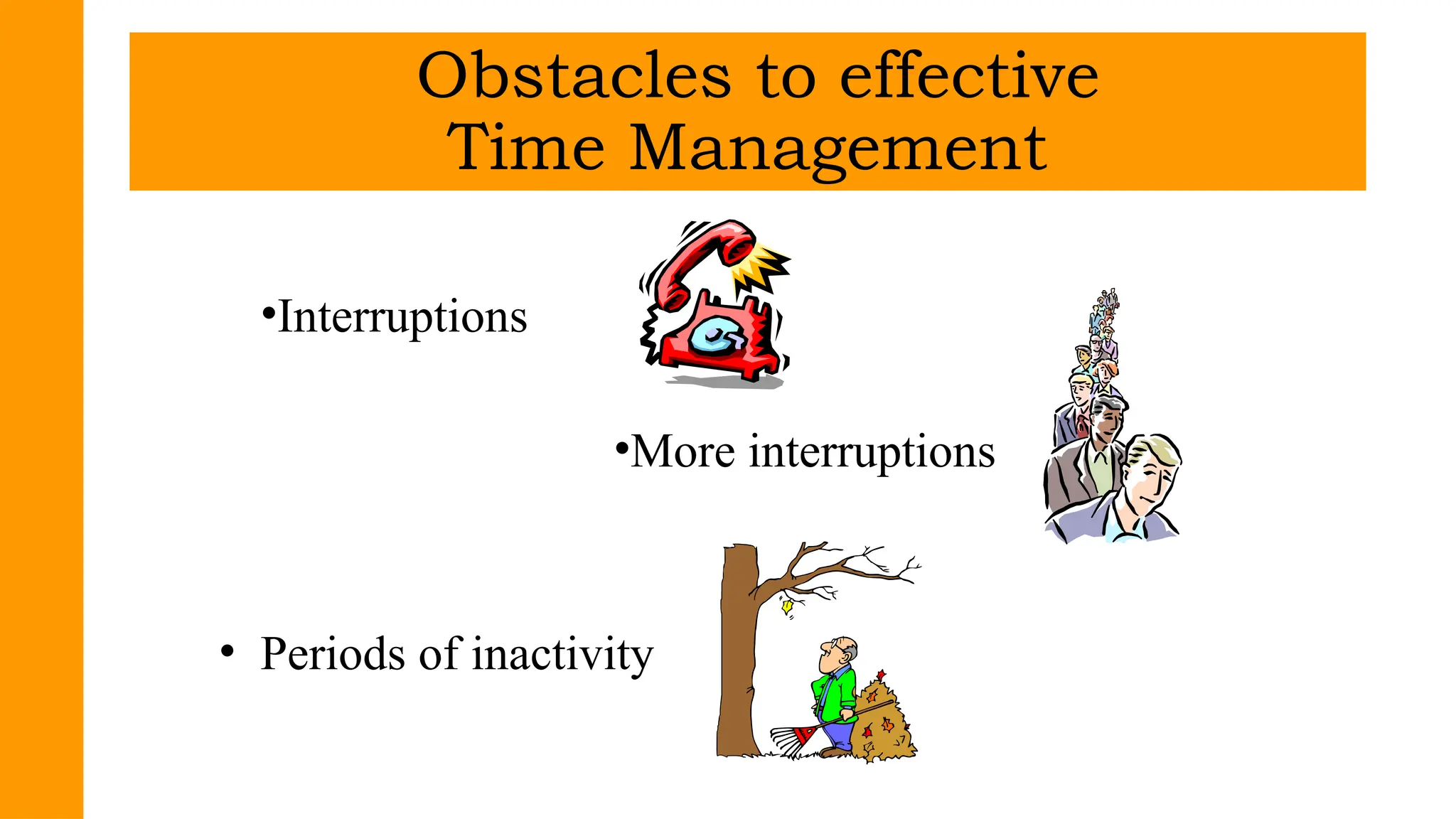 Obstacles to effective Time Management

•Interruptions

•More interruptions

• Periods of inactivity